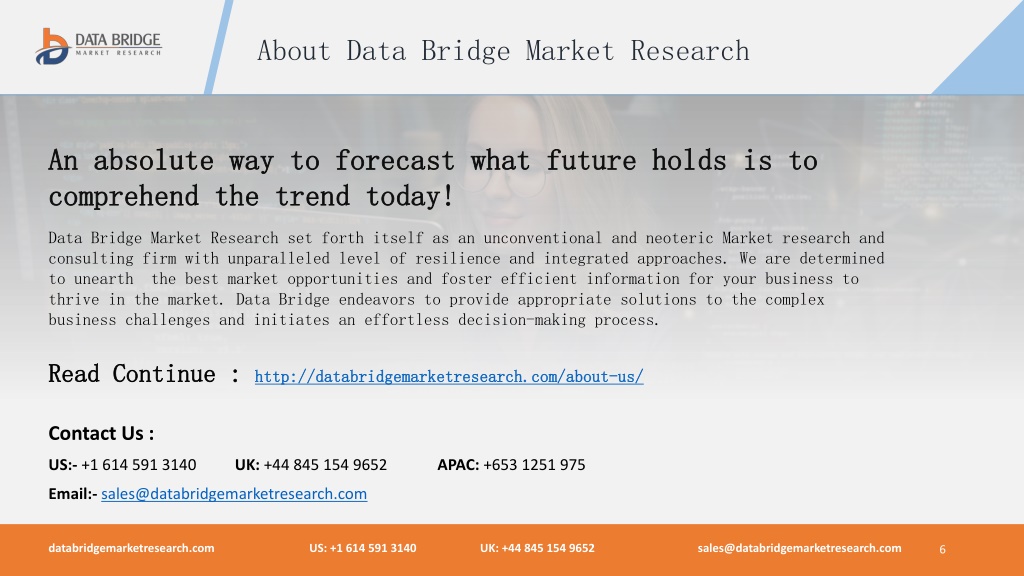 DATA BRIDGE
MARKET RESEARCH

About Data Bridge Market Research

An absolute way to forecast what future holds is to comprehend the trend today!

Data Bridge Market Research set forth itself as an unconventional and neoteric Market research and consulting firm with unparalleled level of resilience and integrated approaches. We are determined to unearth the best market opportunities and foster efficient information for your business to thrive in the market. Data Bridge endeavors to provide appropriate solutions to the complex business challenges and initiates an effortless decision-making process.

Read Continue : http://databridgemarketresearch.com/about-us/

Contact Us :

US:- +1 614 591 3140 UK: +44 845 154 9652 APAC: +653 1251 975

Email:- sales@databridgemarketresearch.com

databridgemarketresearch.com US: +1 614 591 3140 UK: +44 845 154 9652 sales@databridgemarketresearch.com 6